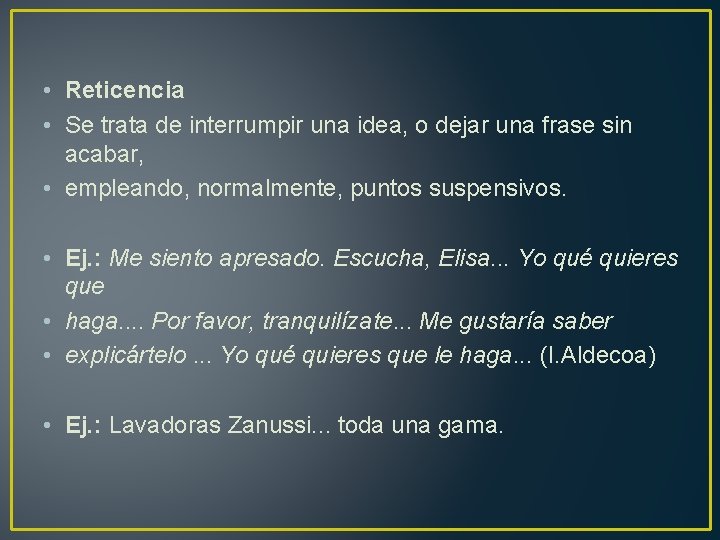 • Reticencia
• Se trata de interrumpir una idea, o dejar una frase sin acabar,
• empleando, normalmente, puntos suspensivos.

• Ej.: Me siento apresado. Escucha, Elisa... Yo qué quieres que
• haga.... Por favor, tranquilízate... Me gustaría saber
• explicártelo ... Yo qué quieres que le haga... (I.Aldecoa)

• Ej.: Lavadoras Zanussi... toda una gama.